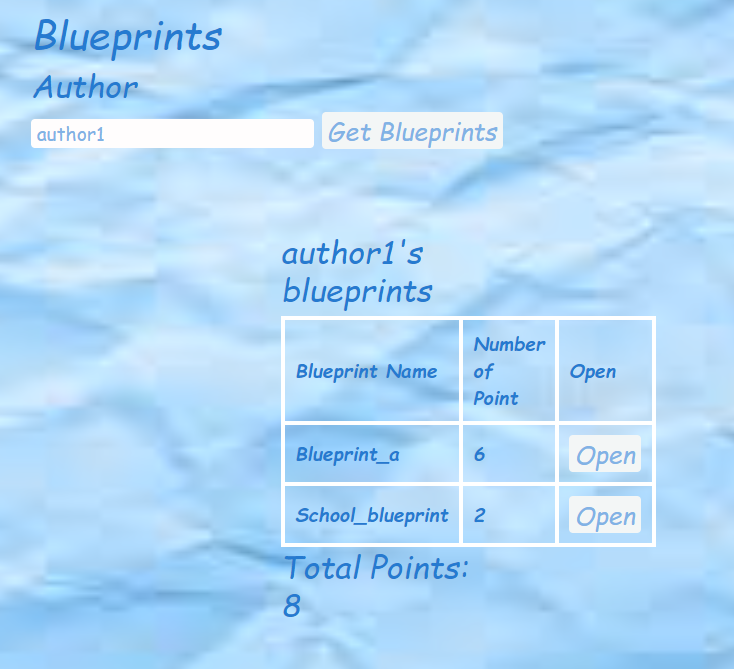 Blueprints

Author

author1

Get Blueprints

author1's blueprints

| Blueprint Name | Number of Point | Open |
|---|---|---|
| Blueprint_a | 6 | Open |
| School_blueprint | 2 | Open |

Total Points: 8